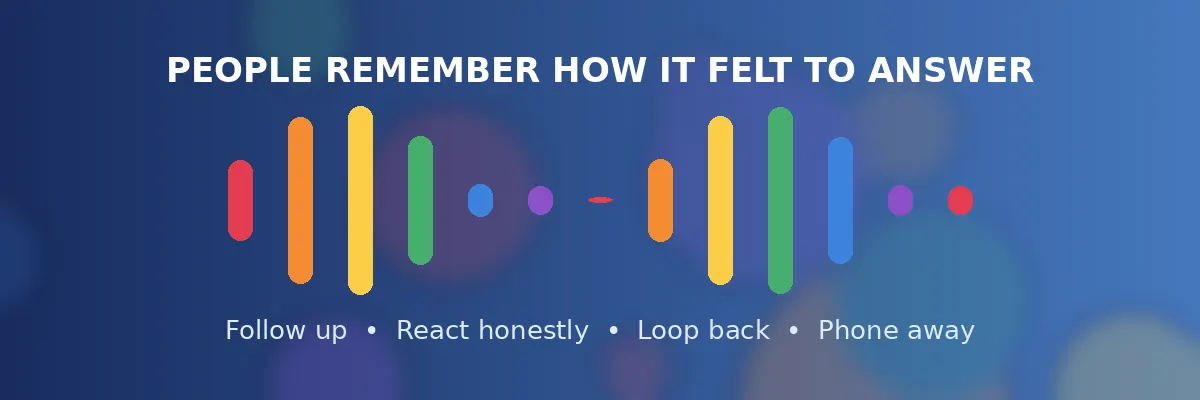 PEOPLE REMEMBER HOW IT FELT TO ANSWER

Follow up • React honestly • Loop back • Phone away